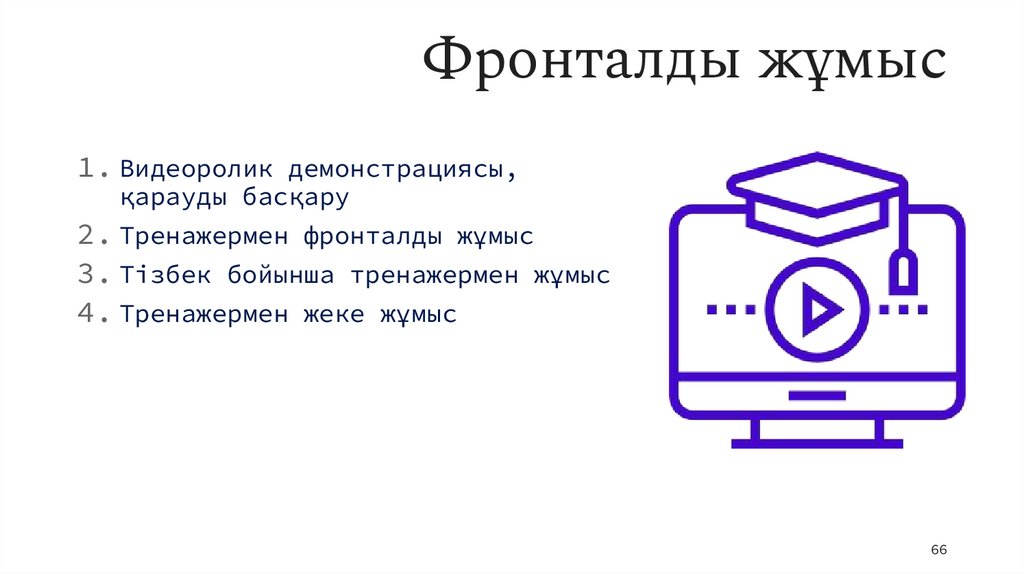 Фронталды жұмыс

1. Видеоролик демонстрациясы, қарауды басқару
2. Тренажермен фронталды жұмыс
3. Тізбек бойынша тренажермен жұмыс
4. Тренажермен жеке жұмыс

66